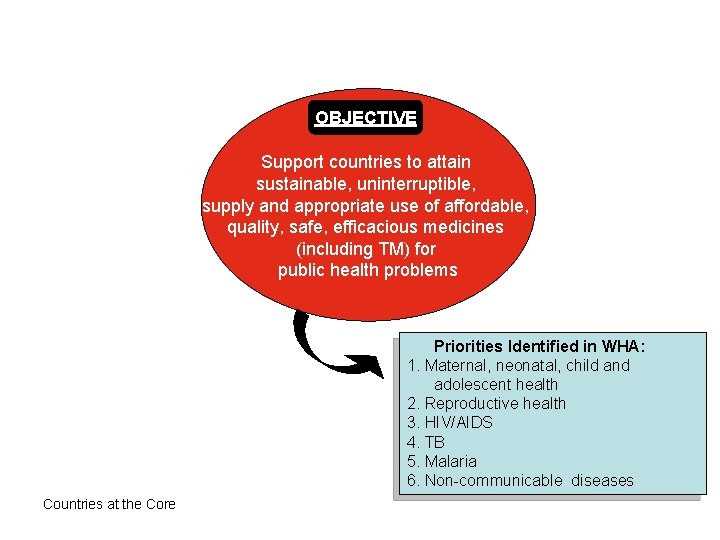 OBJECTIVE

Support countries to attain sustainable, uninterruptible, supply and appropriate use of affordable, quality, safe, efficacious medicines (including TM) for public health problems

Priorities Identified in WHA:
1. Maternal, neonatal, child and adolescent health
2. Reproductive health
3. HIV/AIDS
4. TB
5. Malaria
6. Non-communicable diseases

Countries at the Core